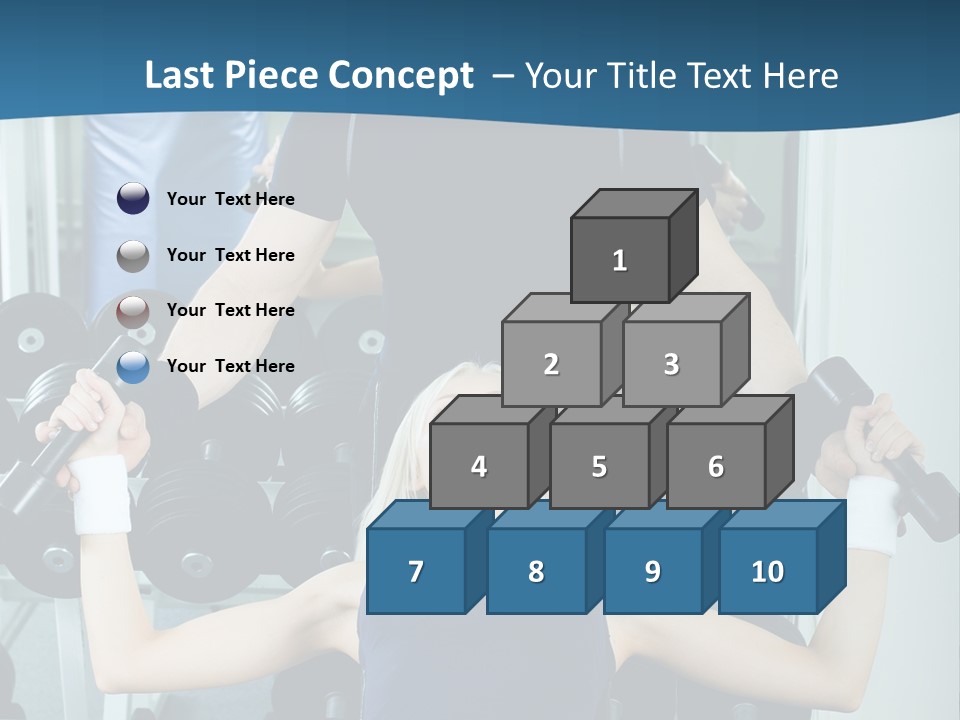 Last Piece Concept – Your Title Text Here

Your Text Here

Your Text Here

Your Text Here

Your Text Here

1

2

3

4

5

6

7

8

9

10